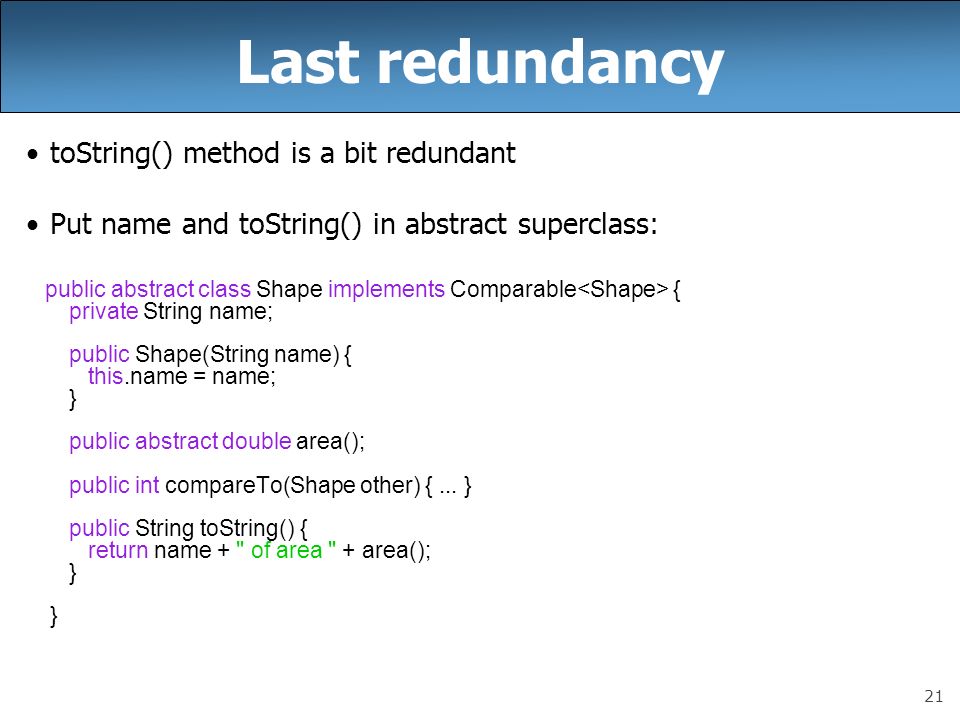 Last redundancy

• toString() method is a bit redundant

• Put name and toString() in abstract superclass:

public abstract class Shape implements Comparable<Shape> {
    private String name;

    public Shape(String name) {
        this.name = name;
    }

    public abstract double area();

    public int compareTo(Shape other) { ... }

    public String toString() {
        return name + " of area " + area();
    }
}

21